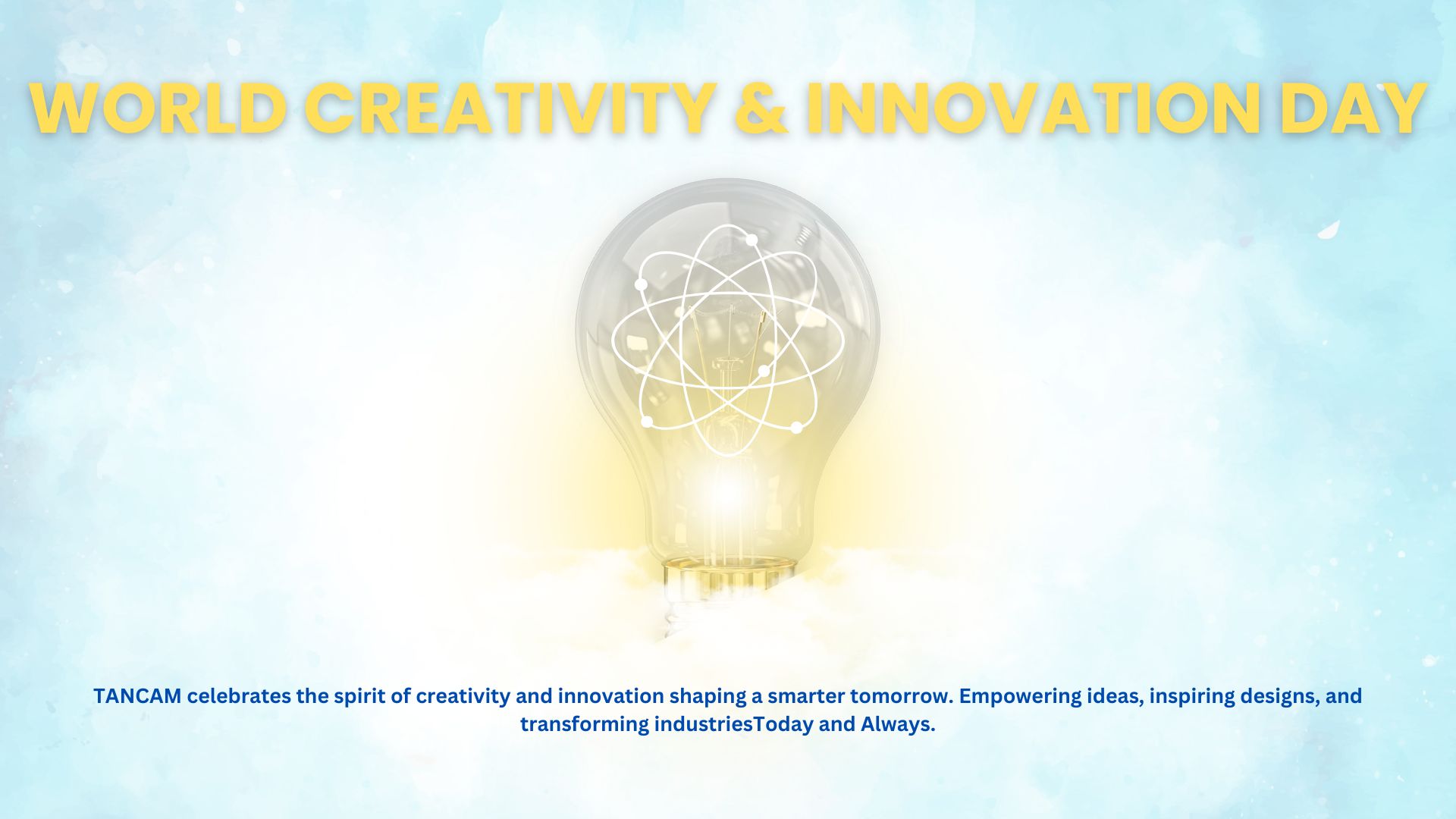 WORLD CREATIVITY & INNOVATION DAY

TANCAM celebrates the spirit of creativity and innovation shaping a smarter tomorrow. Empowering ideas, inspiring designs, and transforming industriesToday and Always.